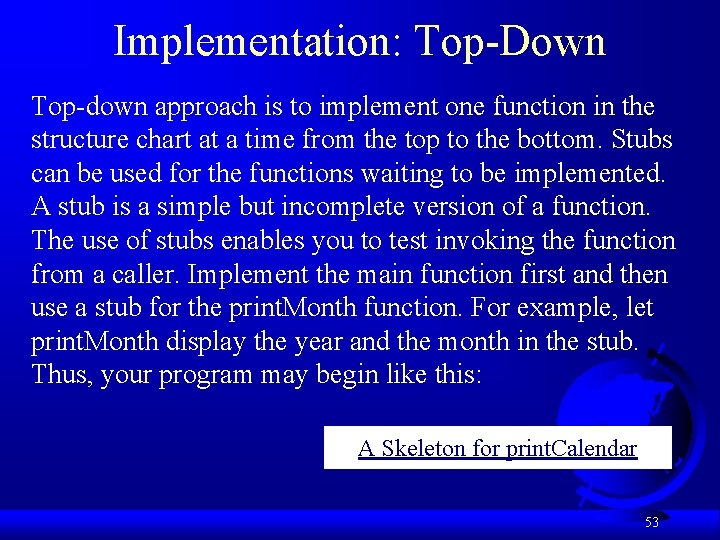 Implementation: Top-Down

Top-down approach is to implement one function in the structure chart at a time from the top to the bottom. Stubs can be used for the functions waiting to be implemented. A stub is a simple but incomplete version of a function. The use of stubs enables you to test invoking the function from a caller. Implement the main function first and then use a stub for the printMonth function. For example, let printMonth display the year and the month in the stub. Thus, your program may begin like this:

A Skeleton for printCalendar

53